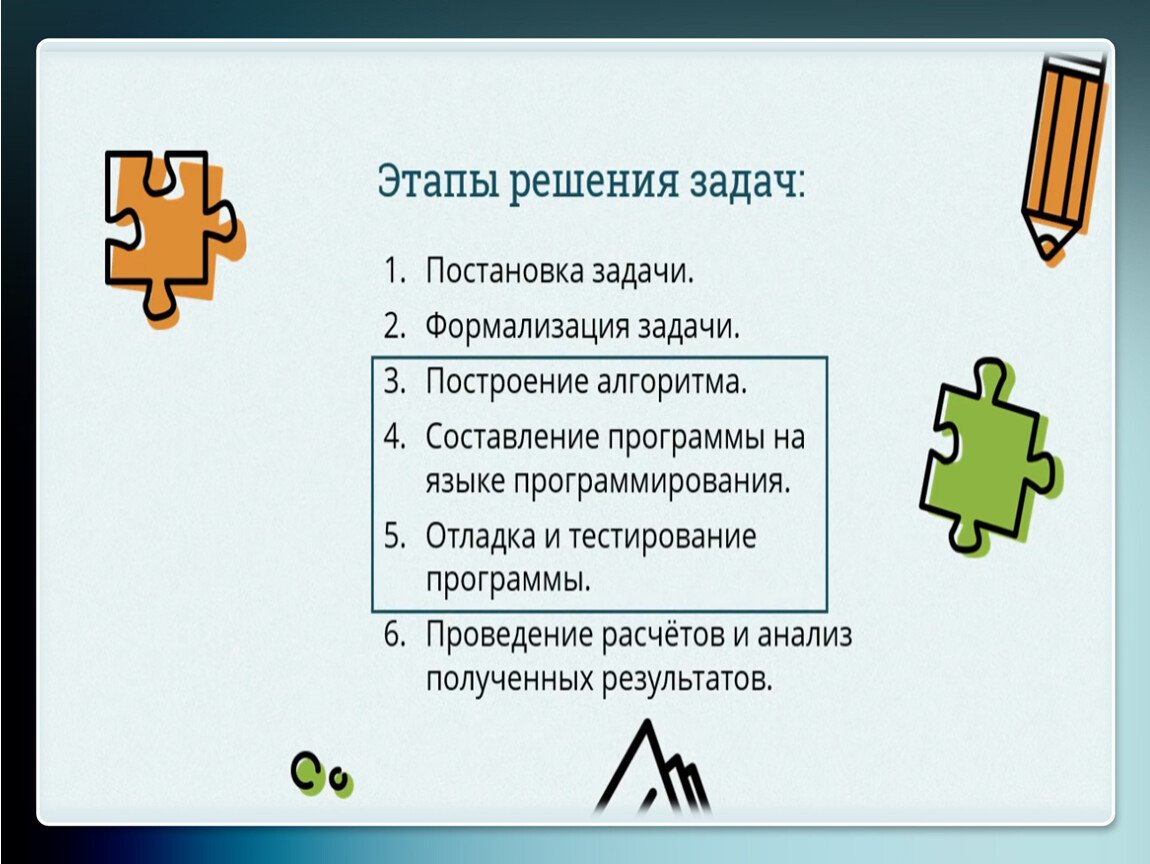 Этапы решения задач:

1. Постановка задачи.
2. Формализация задачи.
3. Построение алгоритма.
4. Составление программы на языке программирования.
5. Отладка и тестирование программы.
6. Проведение расчётов и анализ полученных результатов.